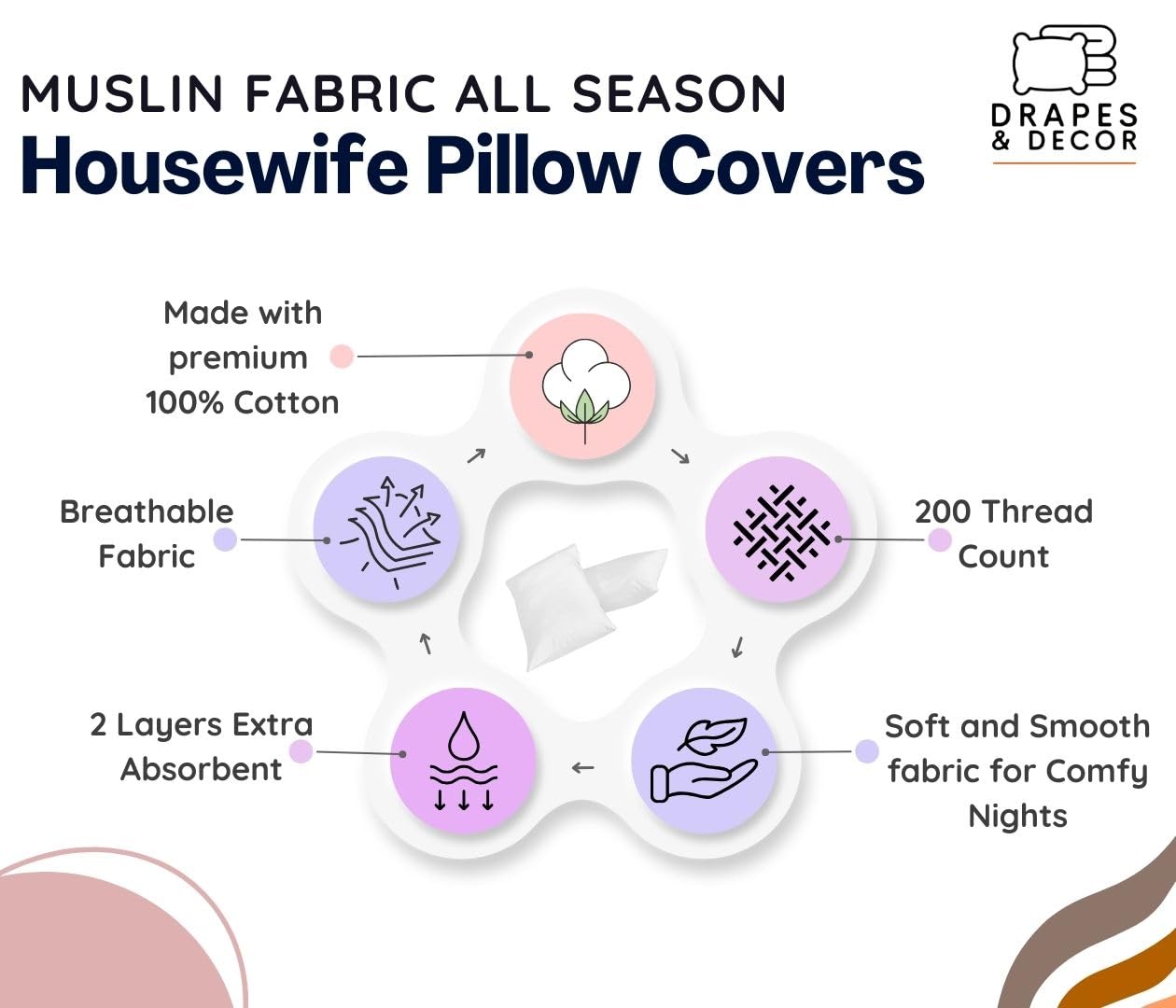 MUSLIN FABRIC ALL SEASON
Housewife Pillow Covers

DRAPES & DECOR

Made with premium 100% Cotton

200 Thread Count

Soft and Smooth fabric for Comfy Nights

2 Layers Extra Absorbent

Breathable Fabric